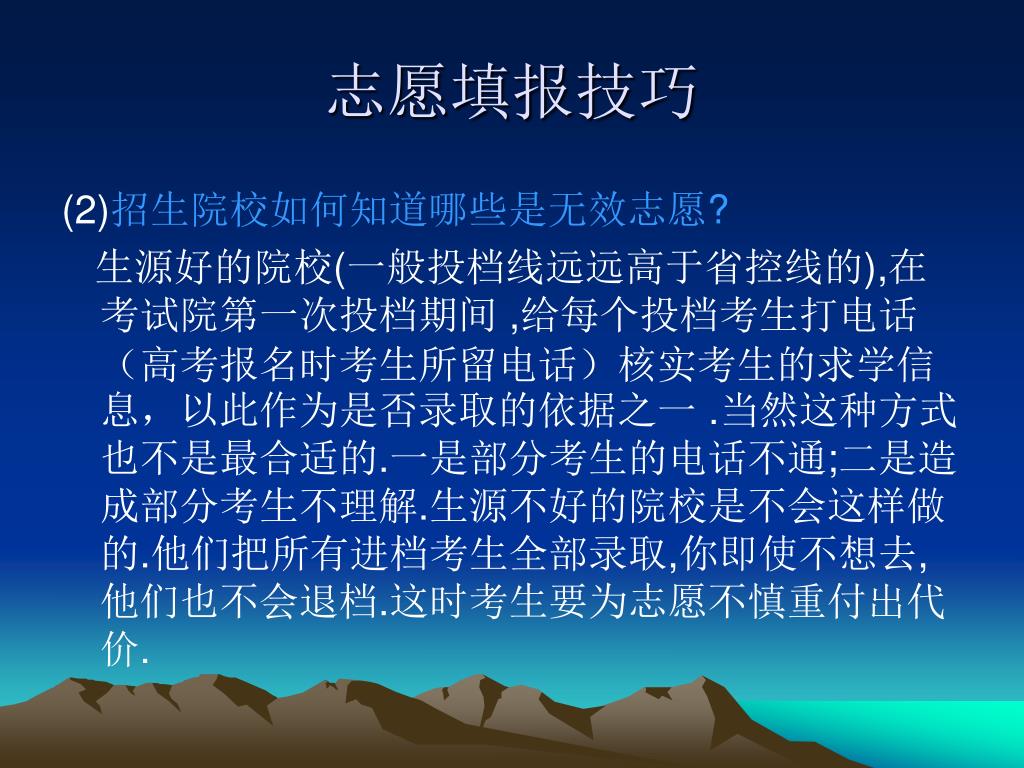 志愿填报技巧

(2)招生院校如何知道哪些是无效志愿?

生源好的院校(一般投档线远远高于省控线的),在考试院第一次投档期间 ,给每个投档考生打电话（高考报名时考生所留电话）核实考生的求学信息，以此作为是否录取的依据之一 .当然这种方式也不是最合适的.一是部分考生的电话不通;二是造成部分考生不理解.生源不好的院校是不会这样做的.他们把所有进档考生全部录取,你即使不想去,他们也不会退档.这时考生要为志愿不慎重付出代价.